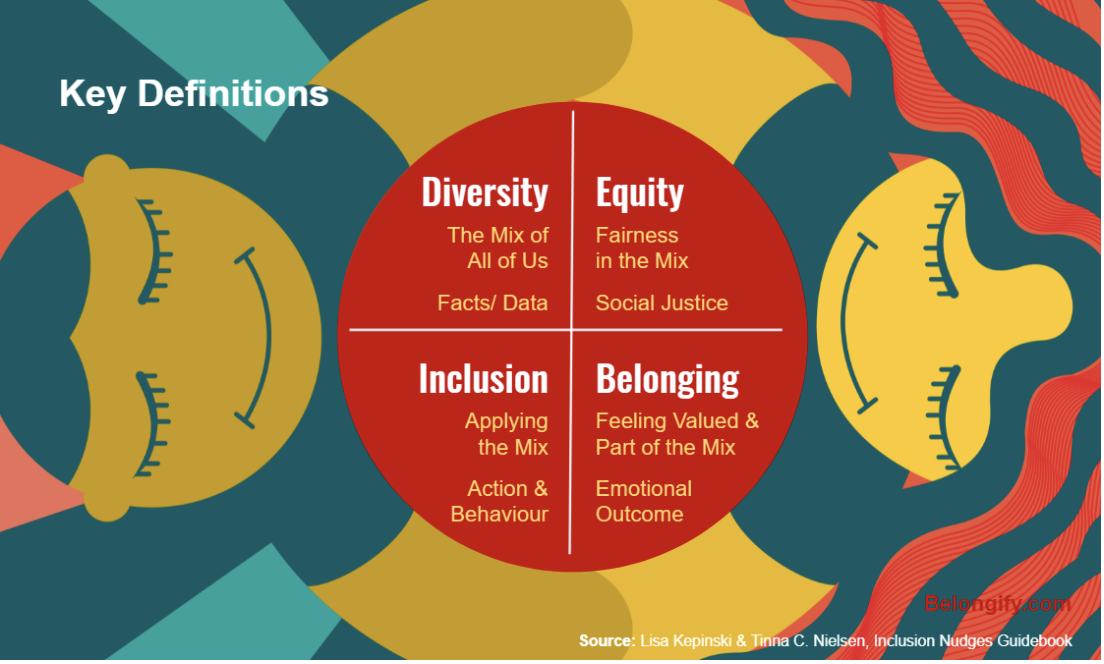 Key Definitions

Diversity
The Mix of All of Us
Facts/ Data

Equity
Fairness in the Mix
Social Justice

Inclusion
Applying the Mix
Action & Behaviour

Belonging
Feeling Valued & Part of the Mix
Emotional Outcome

Belongify.com

Source: Lisa Kepinski & Tinna C. Nielsen, Inclusion Nudges Guidebook